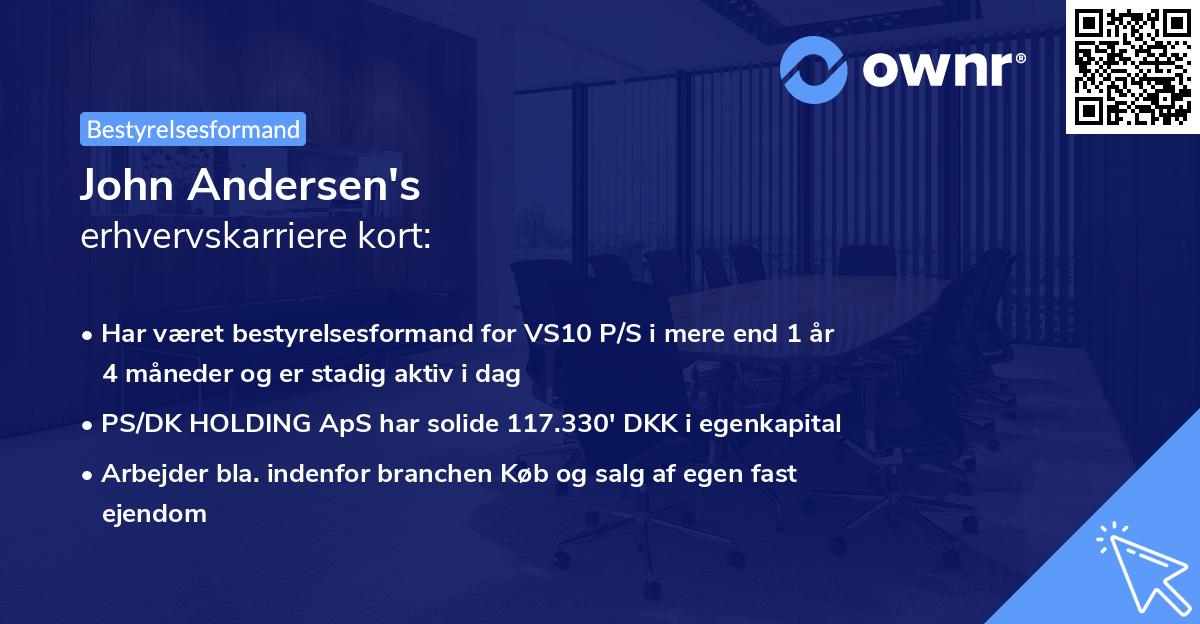 ownr®

Bestyrelsesformand

John Andersen's
erhvervskarriere kort:

• Har været bestyrelsesformand for VS10 P/S i mere end 1 år 4 måneder og er stadig aktiv i dag
• PS/DK HOLDING ApS har solide 117.330' DKK i egenkapital
• Arbejder bla. indenfor branchen Køb og salg af egen fast ejendom